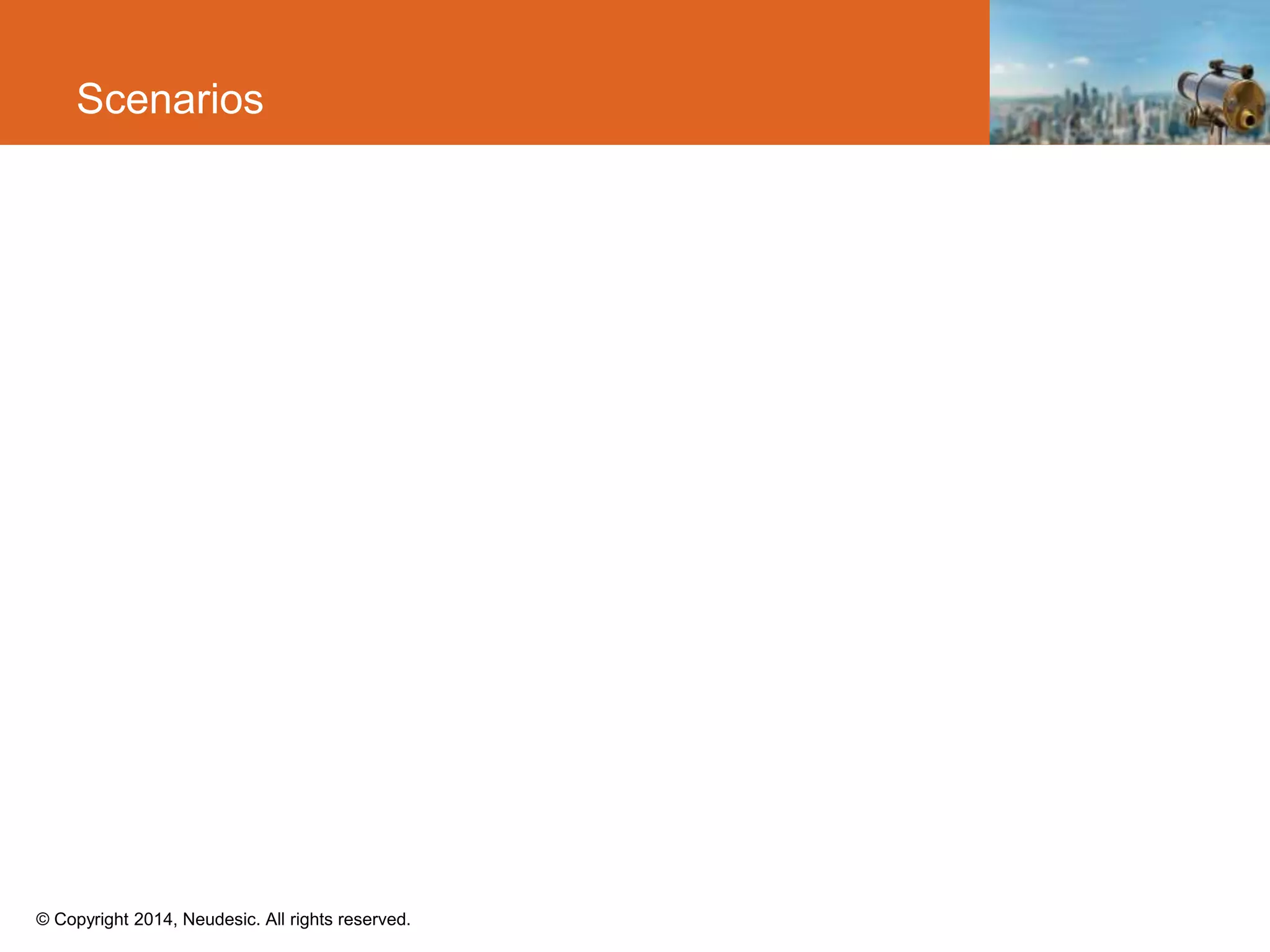 Scenarios

© Copyright 2014, Neudesic. All rights reserved.